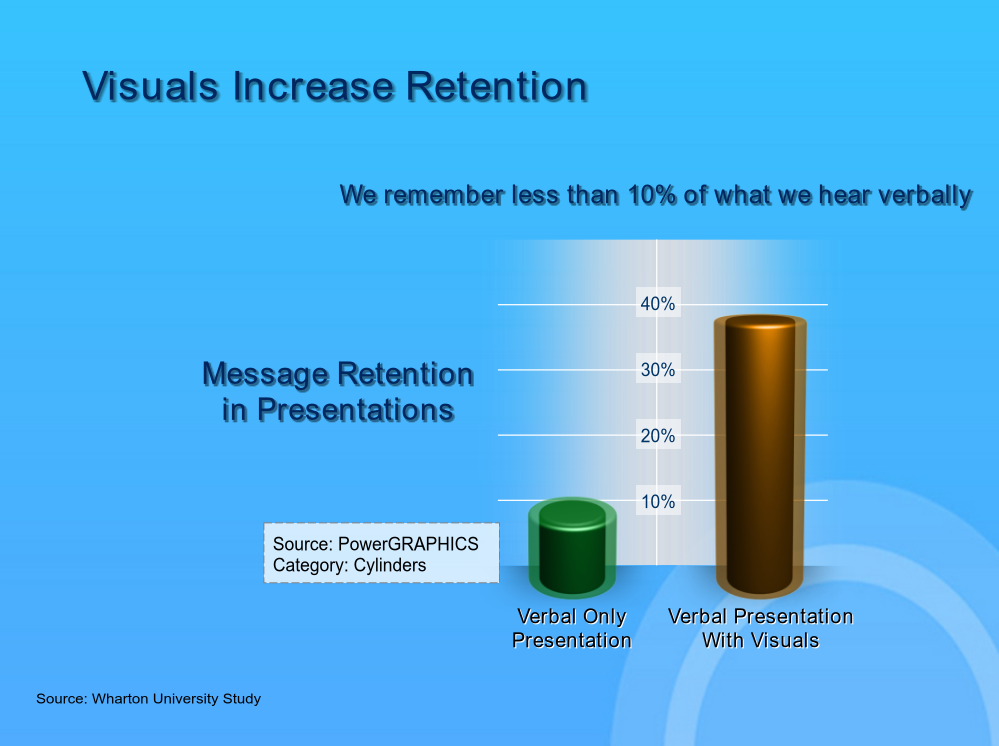 Visuals Increase Retention

We remember less than 10% of what we hear verbally

Message Retention in Presentations

40%

30%

20%

10%

Source: PowerGRAPHICS
Category: Cylinders

Verbal Only Presentation

Verbal Presentation With Visuals

Source: Wharton University Study